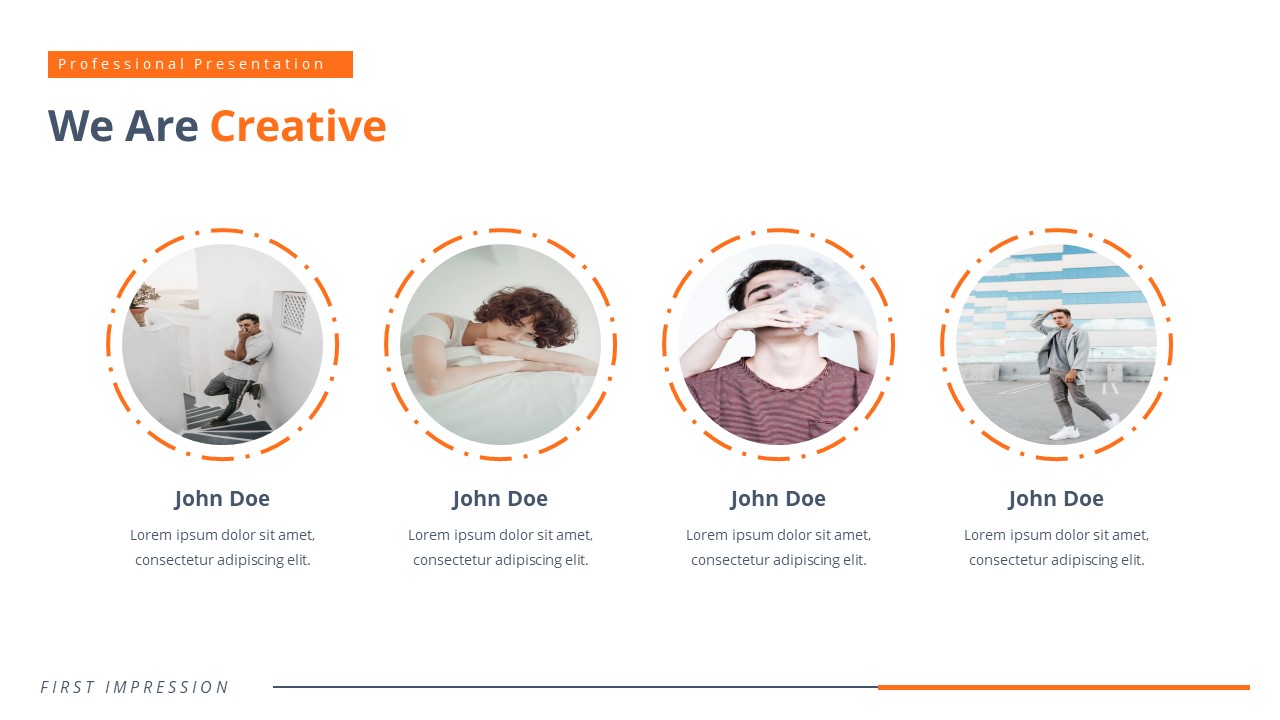 Professional Presentation

We Are Creative

John Doe

Lorem ipsum dolor sit amet, consectetur adipiscing elit.

John Doe

Lorem ipsum dolor sit amet, consectetur adipiscing elit.

John Doe

Lorem ipsum dolor sit amet, consectetur adipiscing elit.

John Doe

Lorem ipsum dolor sit amet, consectetur adipiscing elit.

FIRST IMPRESSION